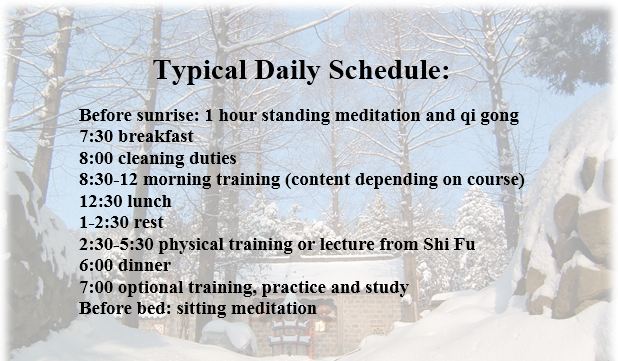 Typical Daily Schedule:

Before sunrise: 1 hour standing meditation and qi gong
7:30 breakfast
8:00 cleaning duties
8:30-12 morning training (content depending on course)
12:30 lunch
1-2:30 rest
2:30-5:30 physical training or lecture from Shi Fu
6:00 dinner
7:00 optional training, practice and study
Before bed: sitting meditation